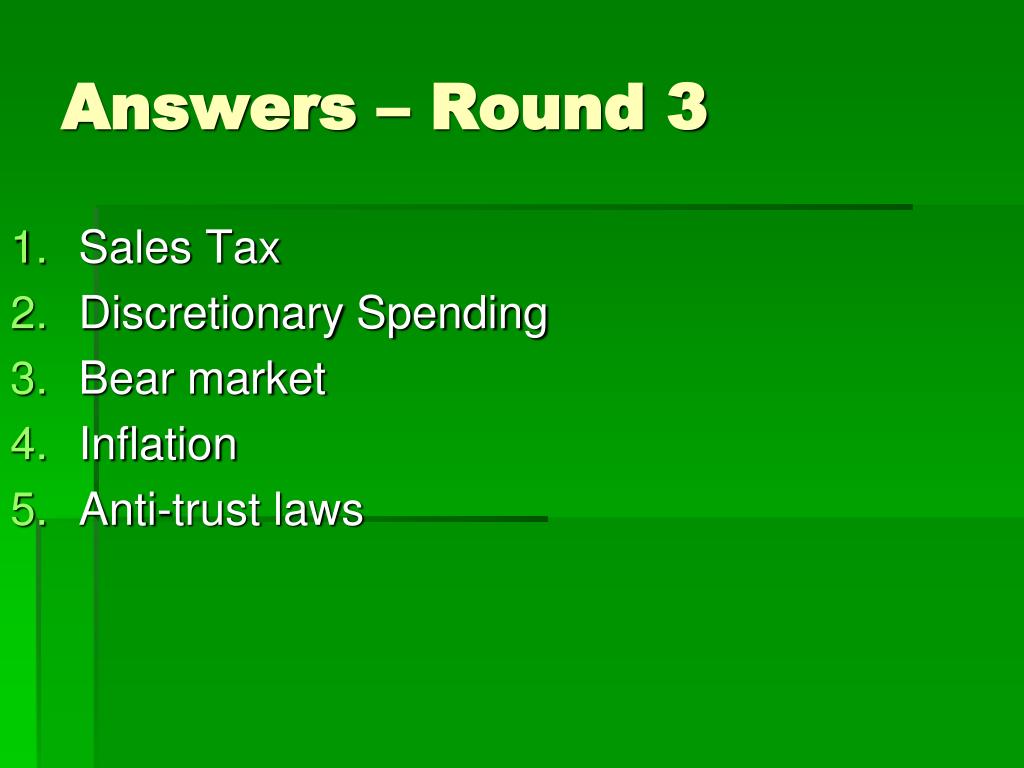 Answers – Round 3

1. Sales Tax
2. Discretionary Spending
3. Bear market
4. Inflation
5. Anti-trust laws